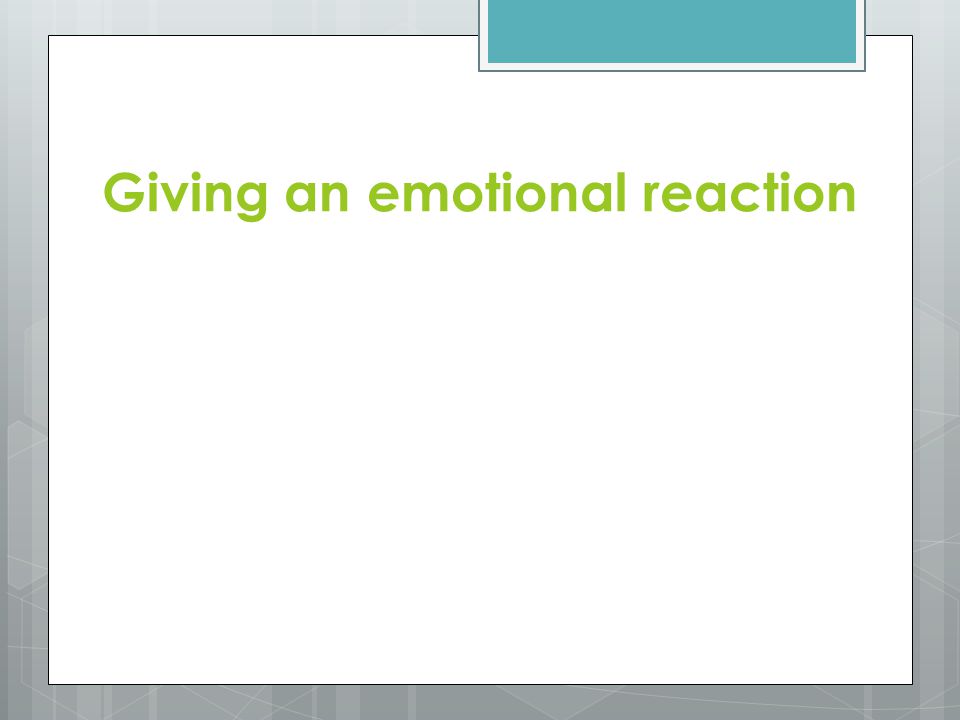 Giving an emotional reaction